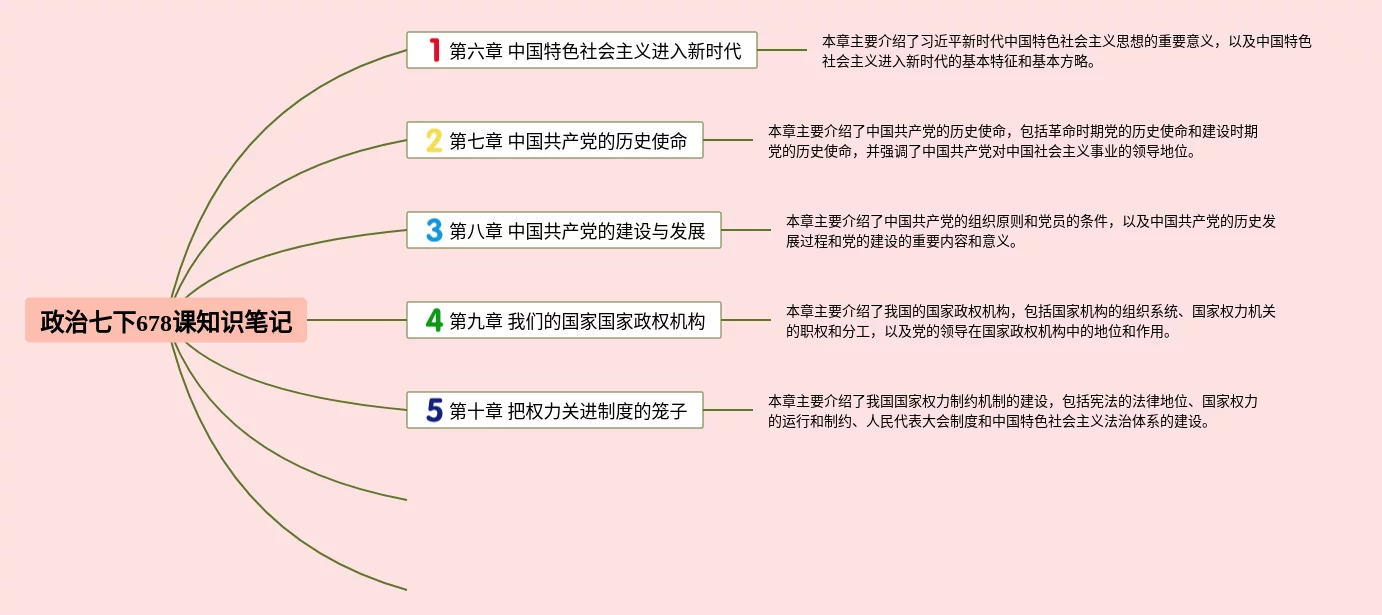 政治七下678课知识笔记

1 第六章 中国特色社会主义进入新时代

本章主要介绍了习近平新时代中国特色社会主义思想的重要意义，以及中国特色社会主义进入新时代的基本特征和基本方略。

2 第七章 中国共产党的历史使命

本章主要介绍了中国共产党的历史使命，包括革命时期党的历史使命和建设时期党的历史使命，并强调了中国共产党对中国社会主义事业的领导地位。

3 第八章 中国共产党的建设与发展

本章主要介绍了中国共产党的组织原则和党员的条件，以及中国共产党的历史发展过程和党的建设的重要内容和意义。

4 第九章 我们的国家国家政权机构

本章主要介绍了我国的国家政权机构，包括国家机构的组织系统、国家权力机关的职权和分工，以及党的领导在国家政权机构中的地位和作用。

5 第十章 把权力关进制度的笼子

本章主要介绍了我国国家权力制约机制的建设，包括宪法的法律地位、国家权力的运行和制约、人民代表大会制度和中国特色社会主义法治体系的建设。